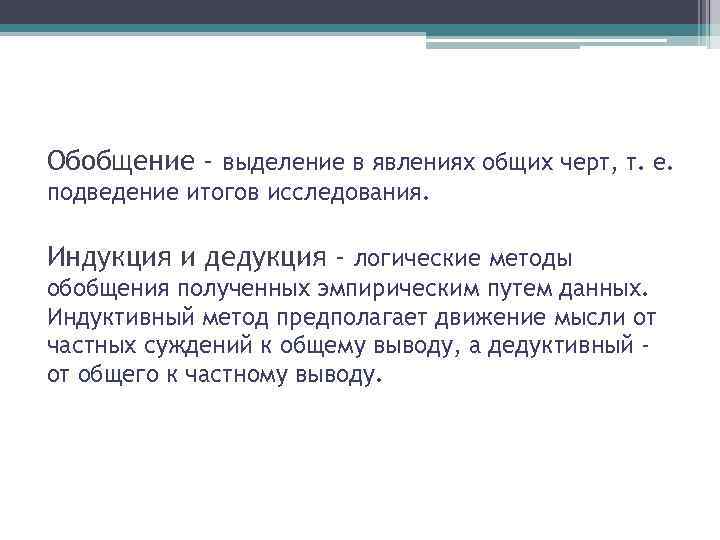 Обобщение - выделение в явлениях общих черт, т. е. подведение итогов исследования.

Индукция и дедукция - логические методы обобщения полученных эмпирическим путем данных. Индуктивный метод предполагает движение мысли от частных суждений к общему выводу, а дедуктивный - от общего к частному выводу.